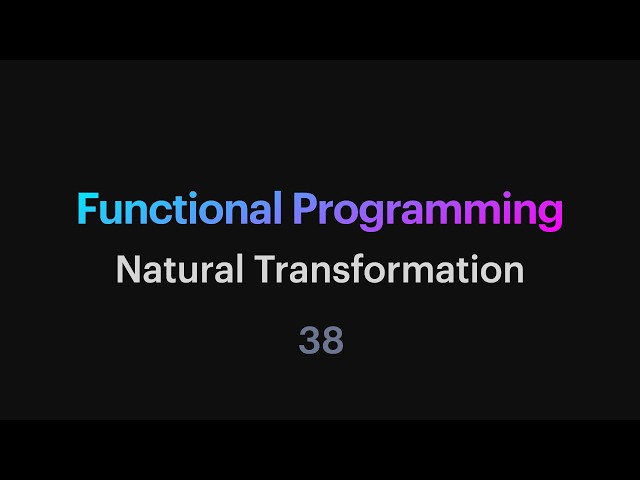 Functional Programming

Natural Transformation

38